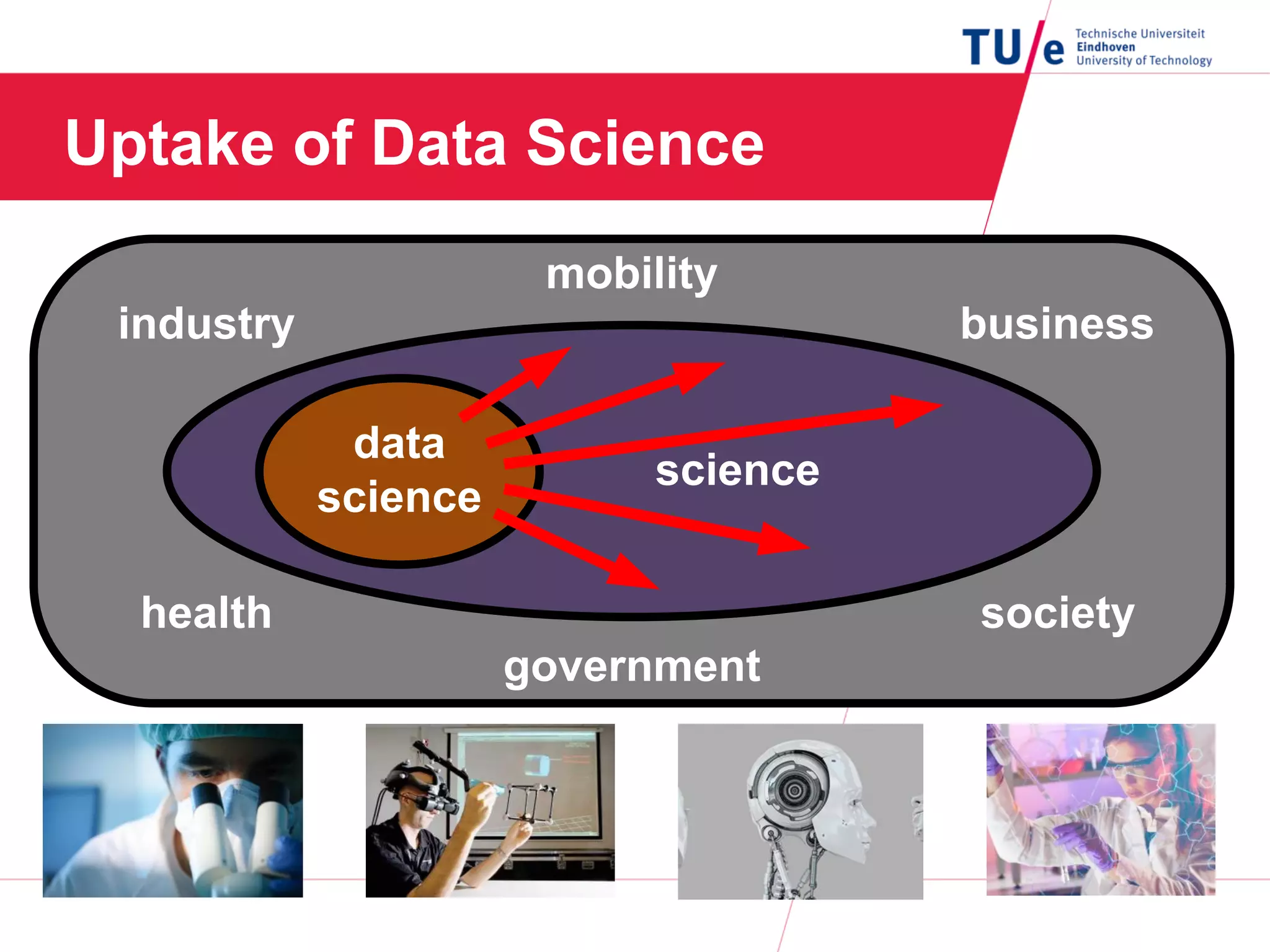 TU/e Technische Universiteit Eindhoven University of Technology

Uptake of Data Science

mobility

industry

business

data science

science

health

society

government